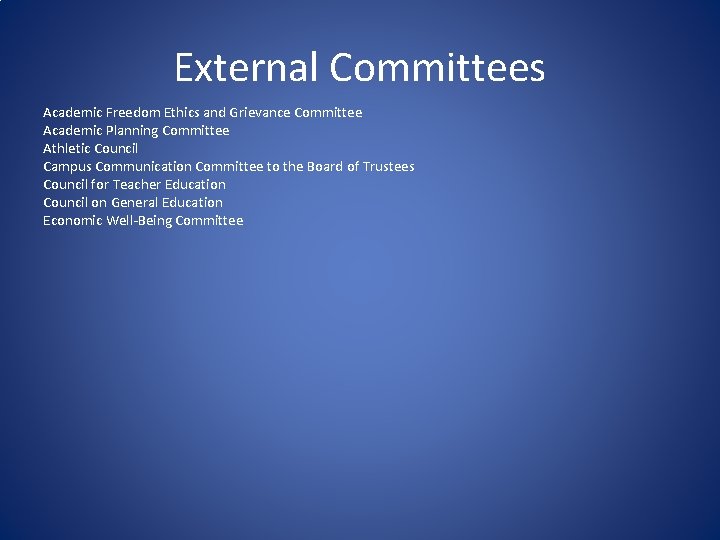 External Committees

Academic Freedom Ethics and Grievance Committee
Academic Planning Committee
Athletic Council
Campus Communication Committee to the Board of Trustees
Council for Teacher Education
Council on General Education
Economic Well-Being Committee